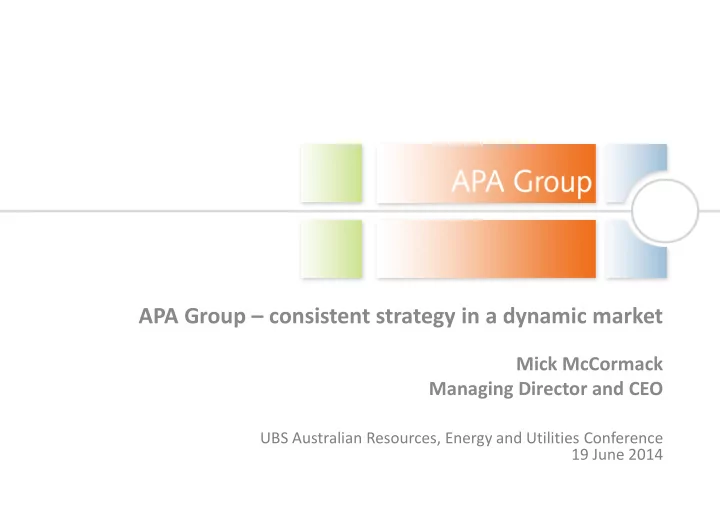 APA Group

APA Group – consistent strategy in a dynamic market

Mick McCormack
Managing Director and CEO

UBS Australian Resources, Energy and Utilities Conference
19 June 2014